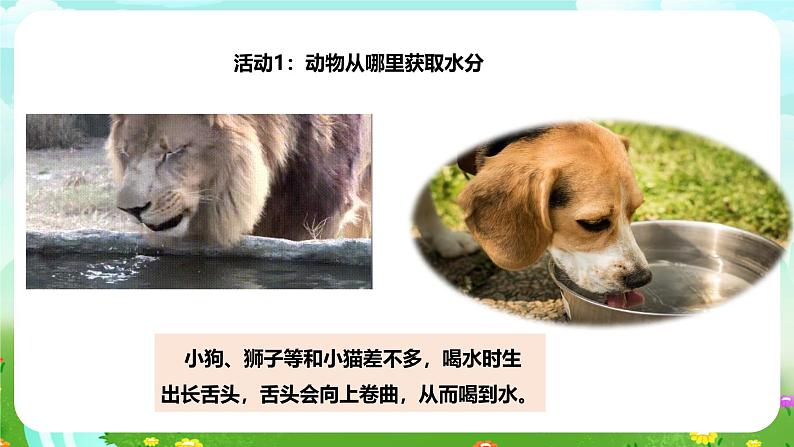 活动1：动物从哪里获取水分

小狗、狮子等和小猫差不多，喝水时生出长舌头，舌头会向上卷曲，从而喝到水。